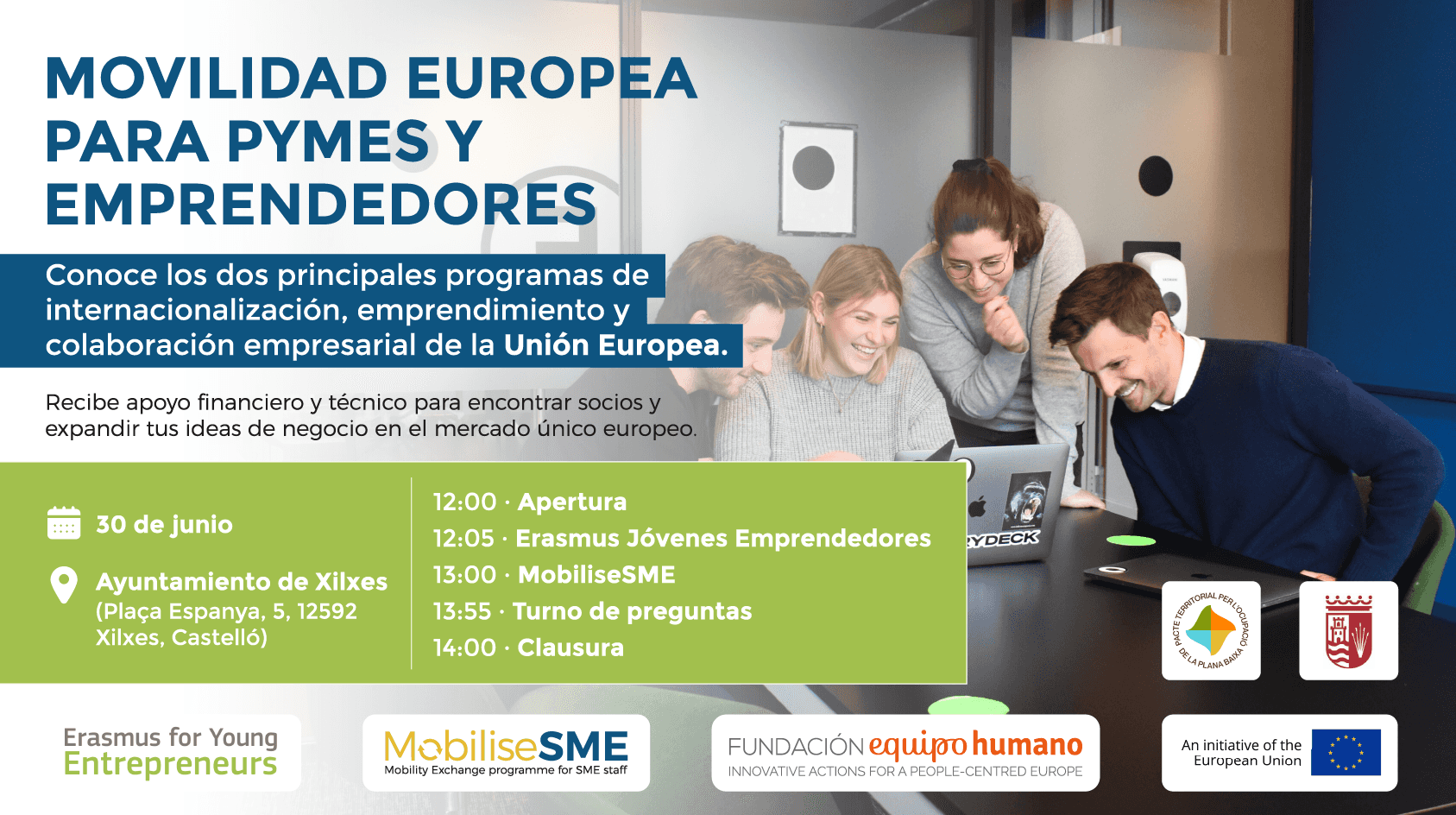 MOVILIDAD EUROPEA PARA PYMES Y EMPRENDEDORES

Conoce los dos principales programas de internacionalización, emprendimiento y colaboración empresarial de la Unión Europea.

Recibe apoyo financiero y técnico para encontrar socios y expandir tus ideas de negocio en el mercado único europeo.

30 de junio

Ayuntamiento de Xilxes
(Plaça Espanya, 5, 12592 Xilxes, Castelló)

12:00 · Apertura
12:05 · Erasmus Jóvenes Emprendedores
13:00 · MobiliseSME
13:55 · Turno de preguntas
14:00 · Clausura

YDECK

PACTE TERRITORIAL PER L'OCUPACIÓ DE LA PLANA BAIXA

Erasmus for Young Entrepreneurs

MobiliseSME
Mobility Exchange programme for SME staff

FUNDACIÓN equipo humano
INNOVATIVE ACTIONS FOR A PEOPLE-CENTRED EUROPE

An initiative of the European Union